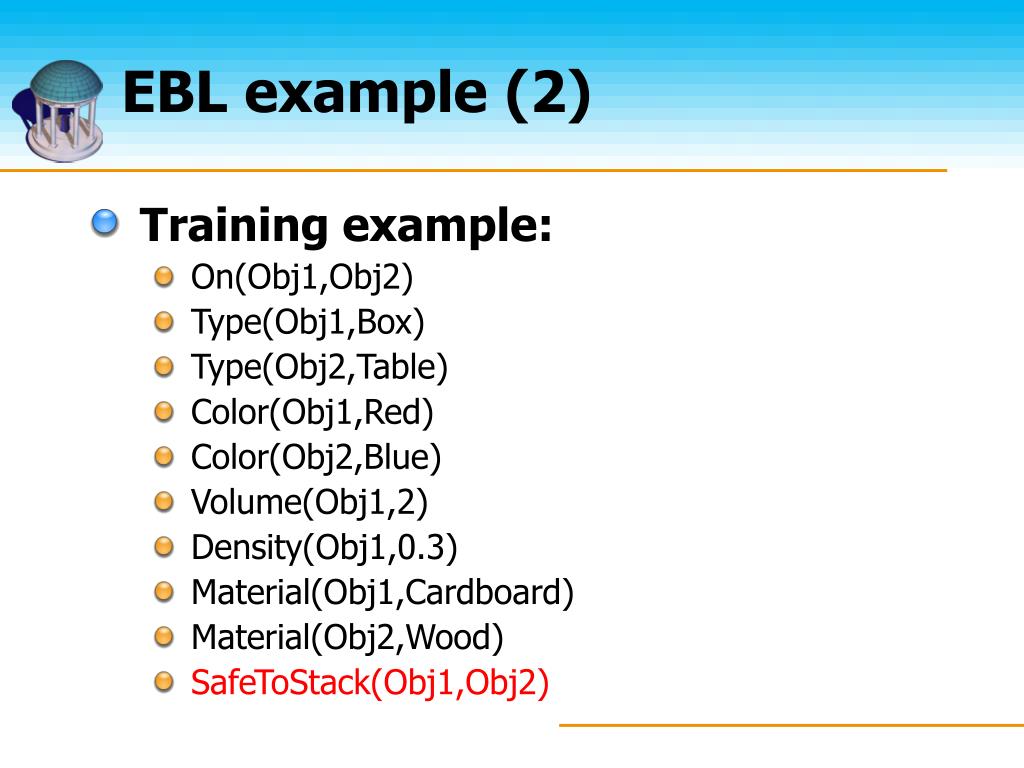 EBL example (2)

Training example:

On(Obj1,Obj2)
Type(Obj1,Box)
Type(Obj2,Table)
Color(Obj1,Red)
Color(Obj2,Blue)
Volume(Obj1,2)
Density(Obj1,0.3)
Material(Obj1,Cardboard)
Material(Obj2,Wood)
SafeToStack(Obj1,Obj2)